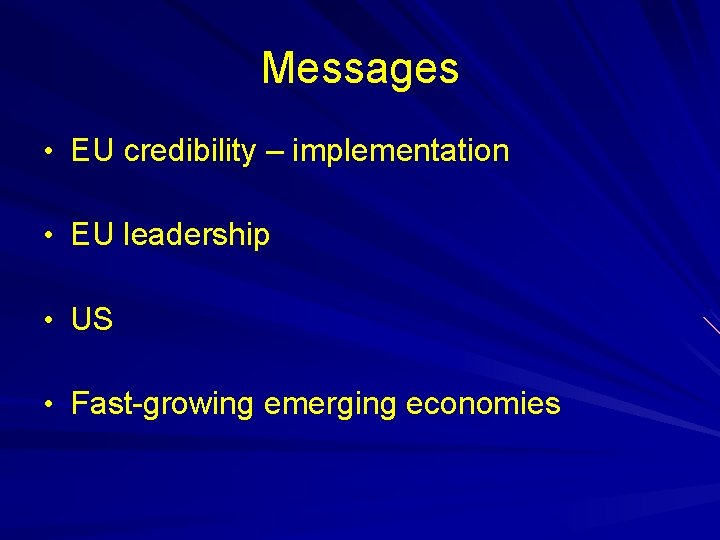 Messages

• EU credibility – implementation

• EU leadership

• US

• Fast-growing emerging economies